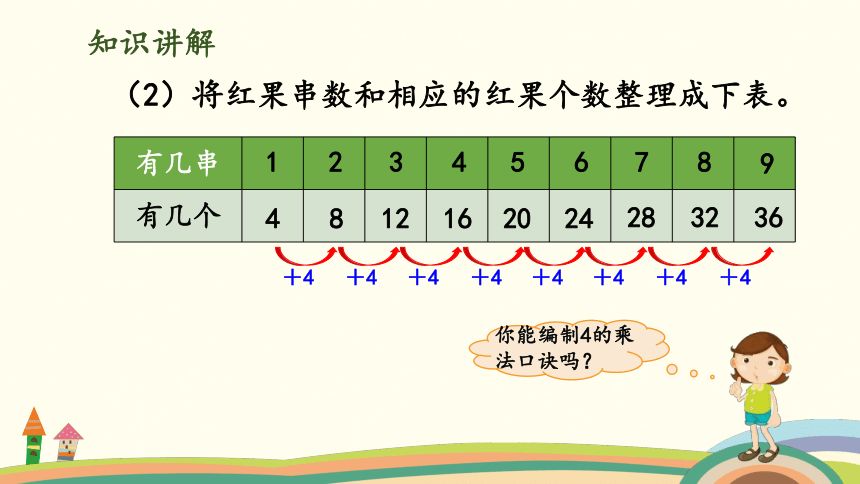 知识讲解

（2）将红果串数和相应的红果个数整理成下表。

| 有几串 | 1 | 2 | 3 | 4 | 5 | 6 | 7 | 8 | 9 |
|---|---|---|---|---|---|---|---|---|---|
| 有几个 | 4 | 8 | 12 | 16 | 20 | 24 | 28 | 32 | 36 |

+4 +4 +4 +4 +4 +4 +4 +4

你能编制4的乘法口诀吗？